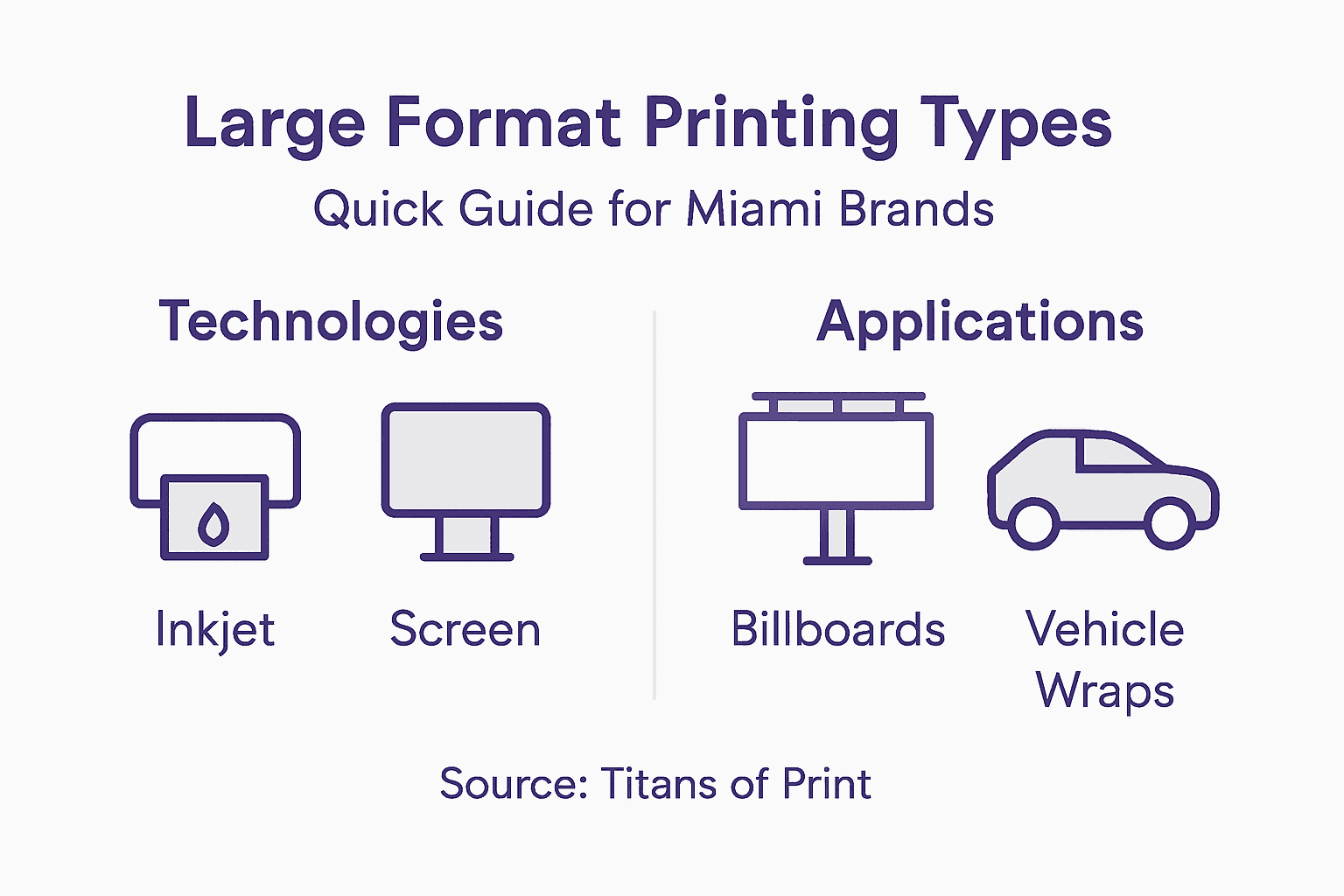 Large Format Printing Types

Quick Guide for Miami Brands

Technologies

Inkjet

Screen

Applications

Billboards

Vehicle Wraps

Source: Titans of Print